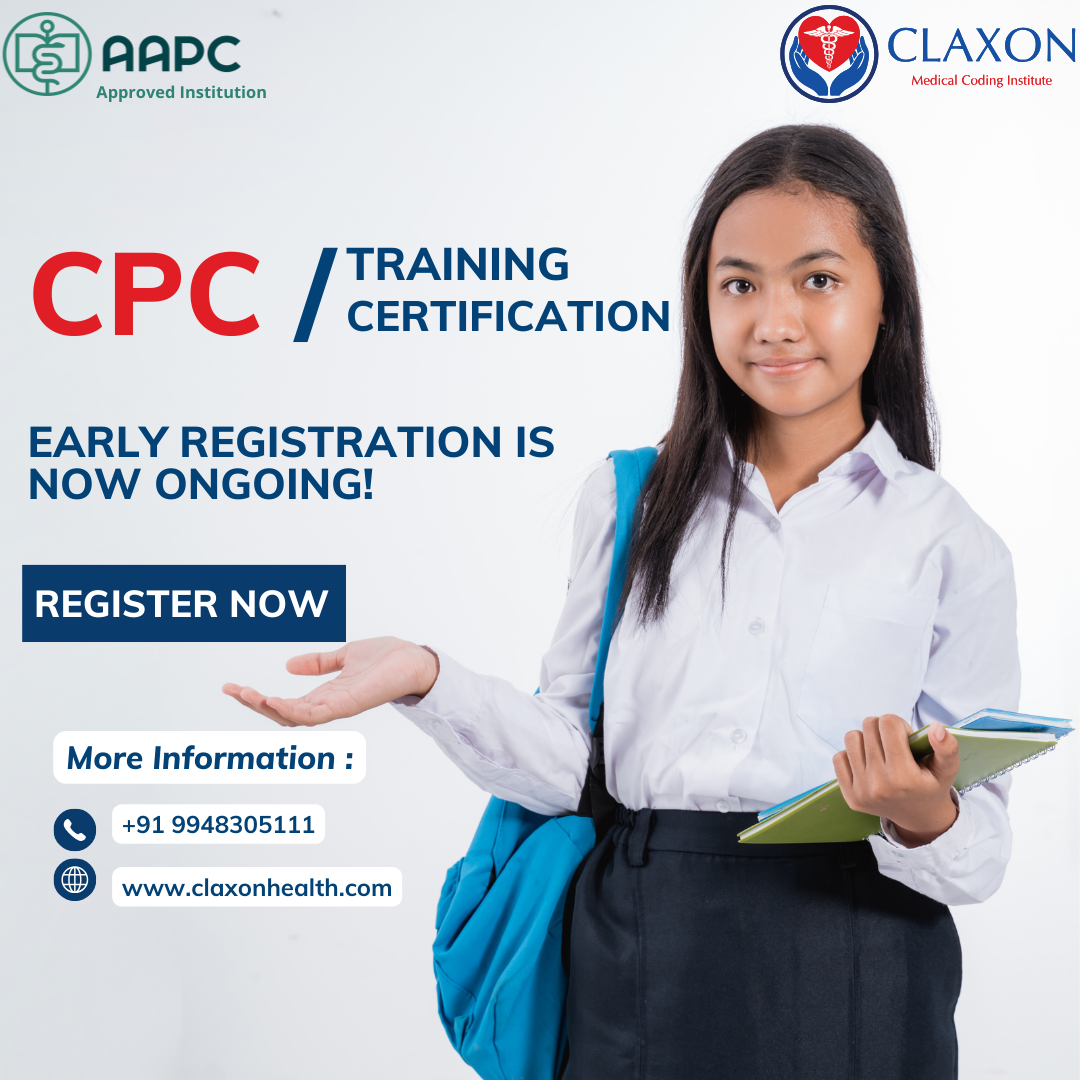 AAPC
Approved Institution

CLAXON
Medical Coding Institute

CPC / TRAINING CERTIFICATION

EARLY REGISTRATION IS NOW ONGOING!

REGISTER NOW

More Information :

+91 9948305111

www.claxonhealth.com